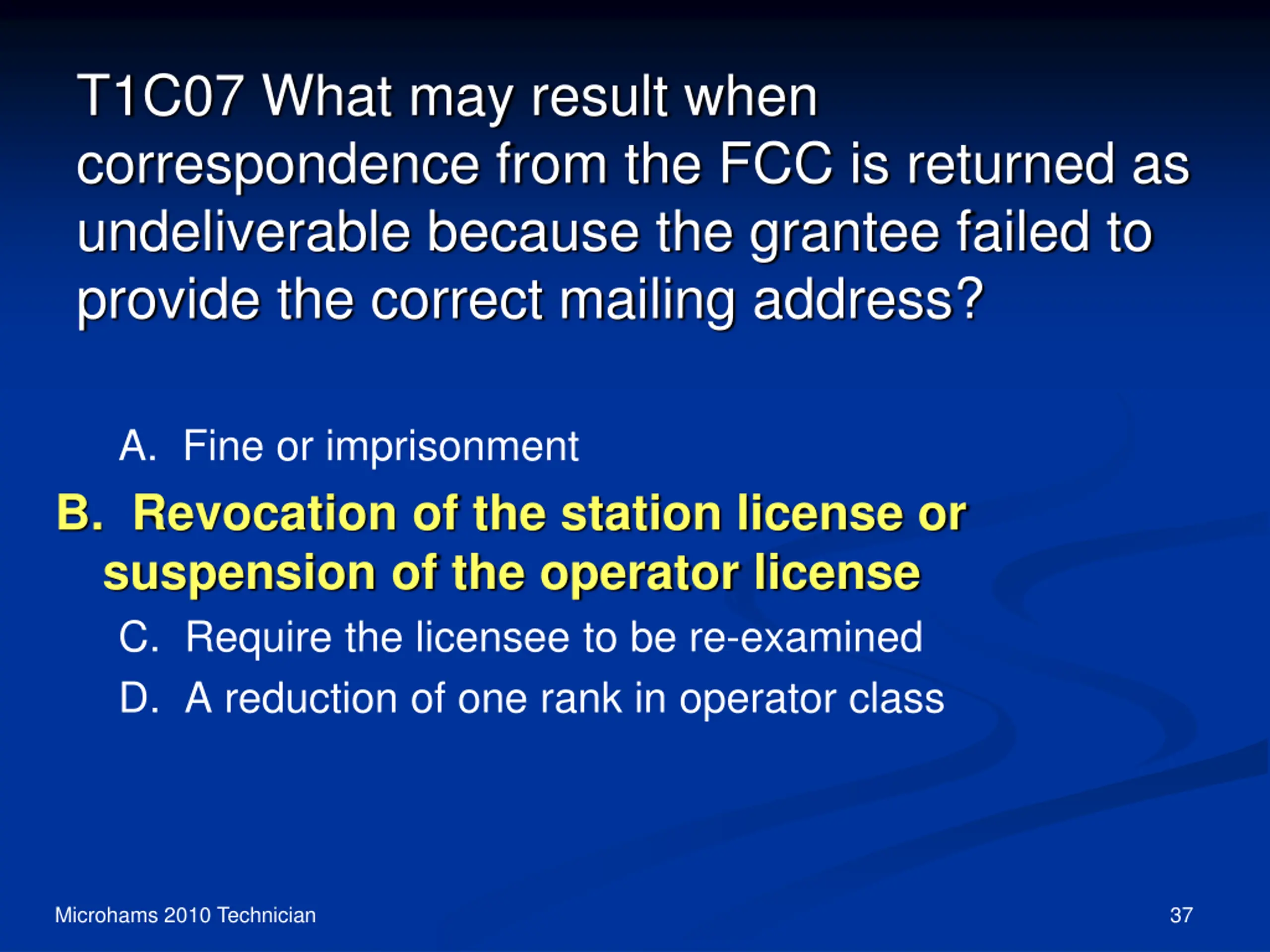 T1C07 What may result when correspondence from the FCC is returned as undeliverable because the grantee failed to provide the correct mailing address?

A. Fine or imprisonment
B. Revocation of the station license or suspension of the operator license
C. Require the licensee to be re-examined
D. A reduction of one rank in operator class

Microhams 2010 Technician

37